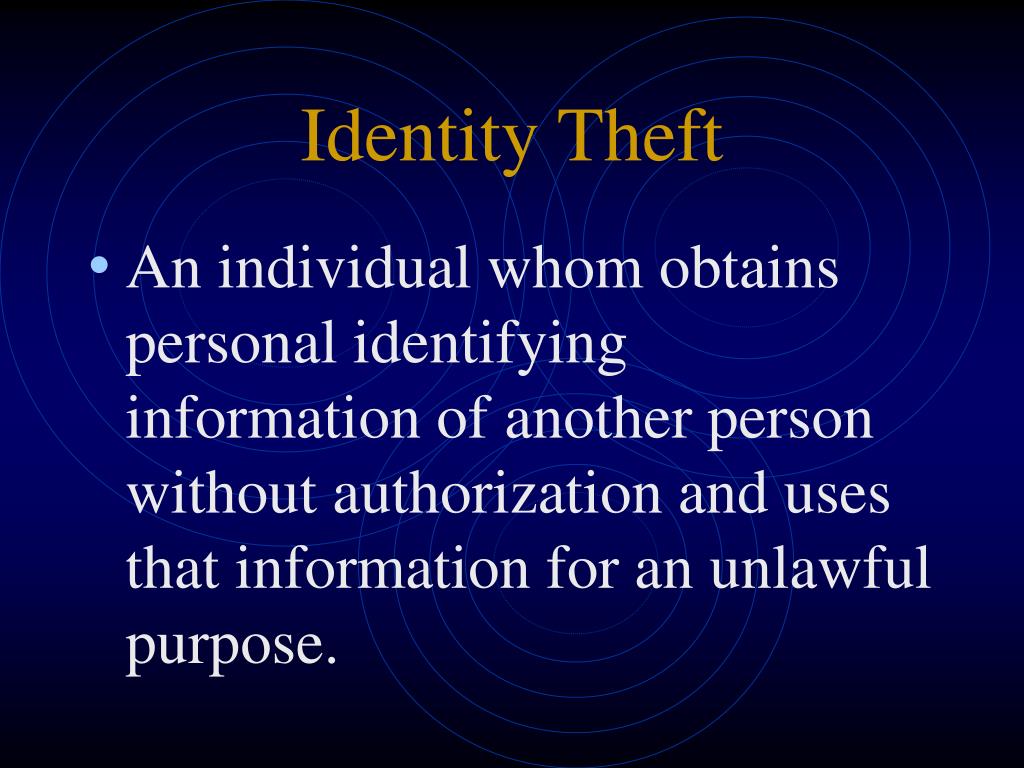 Identity Theft

• An individual whom obtains personal identifying information of another person without authorization and uses that information for an unlawful purpose.